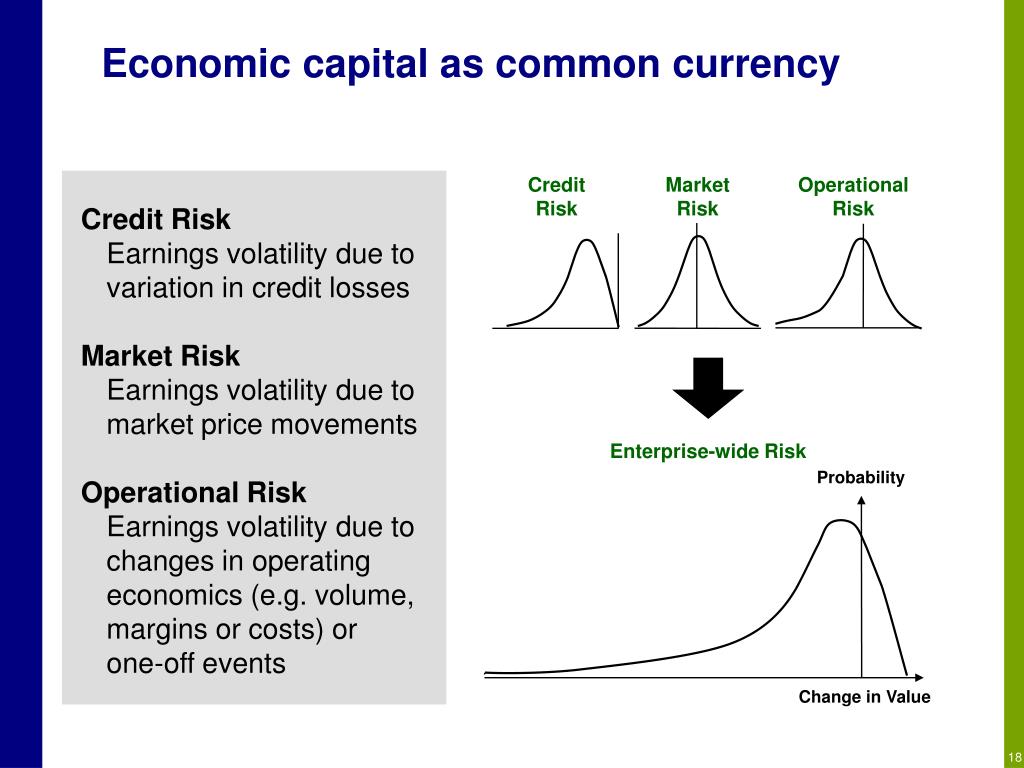 Economic capital as common currency

Credit Risk
Earnings volatility due to variation in credit losses

Market Risk
Earnings volatility due to market price movements

Operational Risk
Earnings volatility due to changes in operating economics (e.g. volume, margins or costs) or one-off events

Credit Risk

Market Risk

Operational Risk

Enterprise-wide Risk

Probability

Change in Value

18